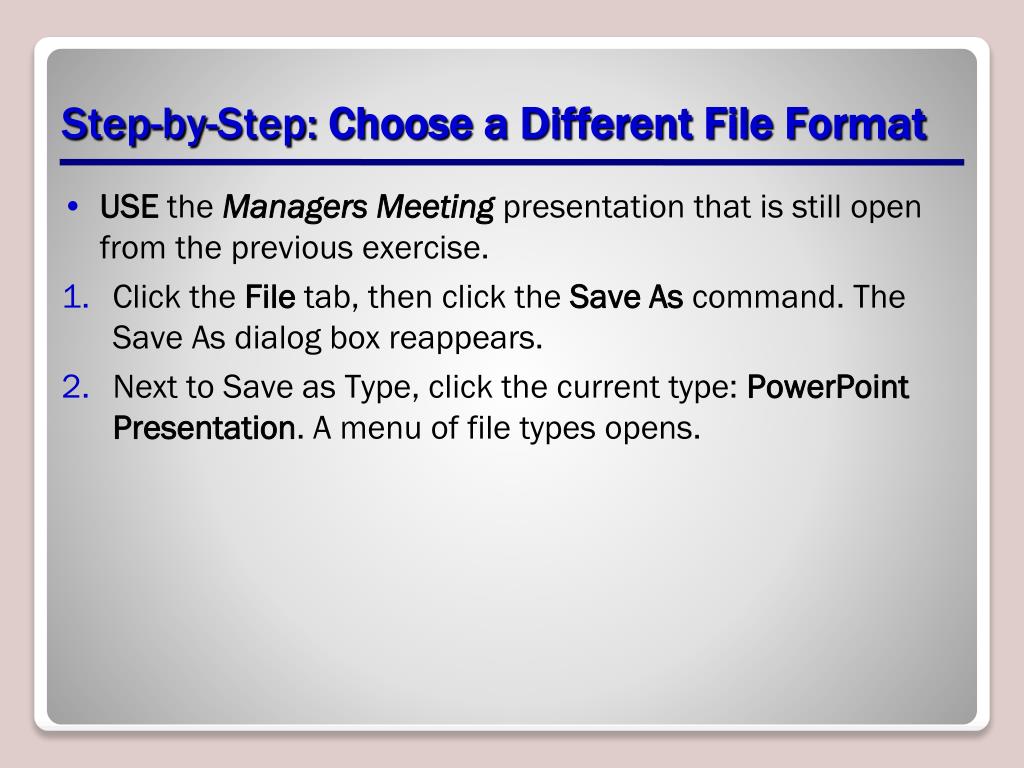 Step-by-Step: Choose a Different File Format

• USE the Managers Meeting presentation that is still open from the previous exercise.

1. Click the File tab, then click the Save As command. The Save As dialog box reappears.

2. Next to Save as Type, click the current type: PowerPoint Presentation. A menu of file types opens.